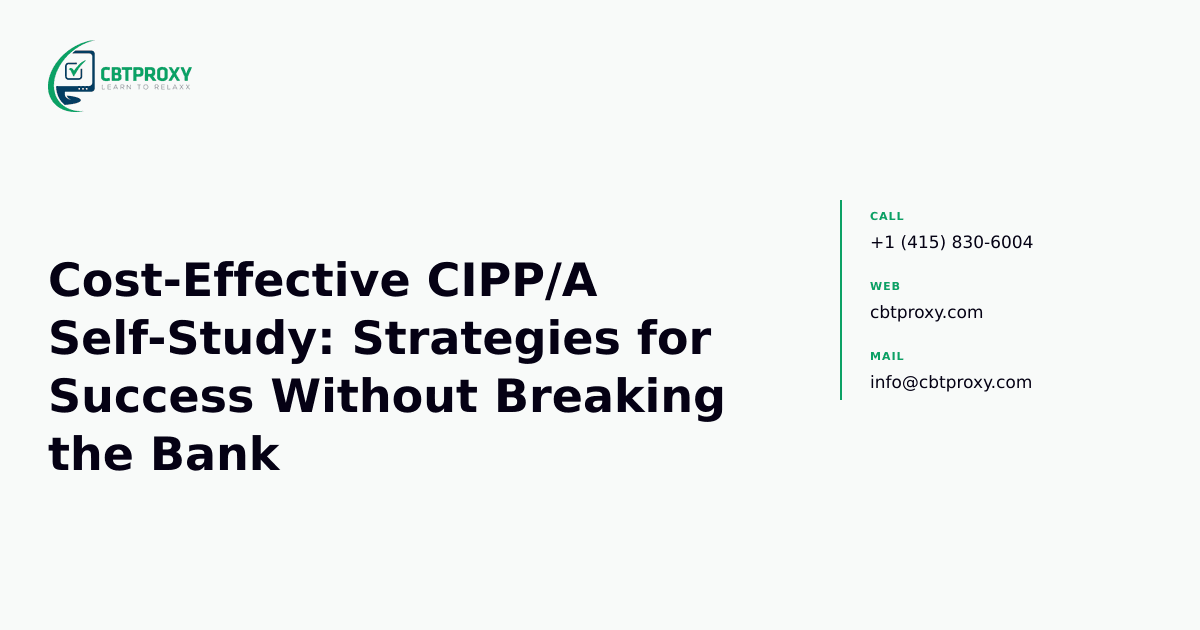 CBTPROXY
LEARN TO RELAXX

Cost-Effective CIPP/A Self-Study: Strategies for Success Without Breaking the Bank

CALL
+1 (415) 830-6004

WEB
cbtproxy.com

MAIL
info@cbtproxy.com